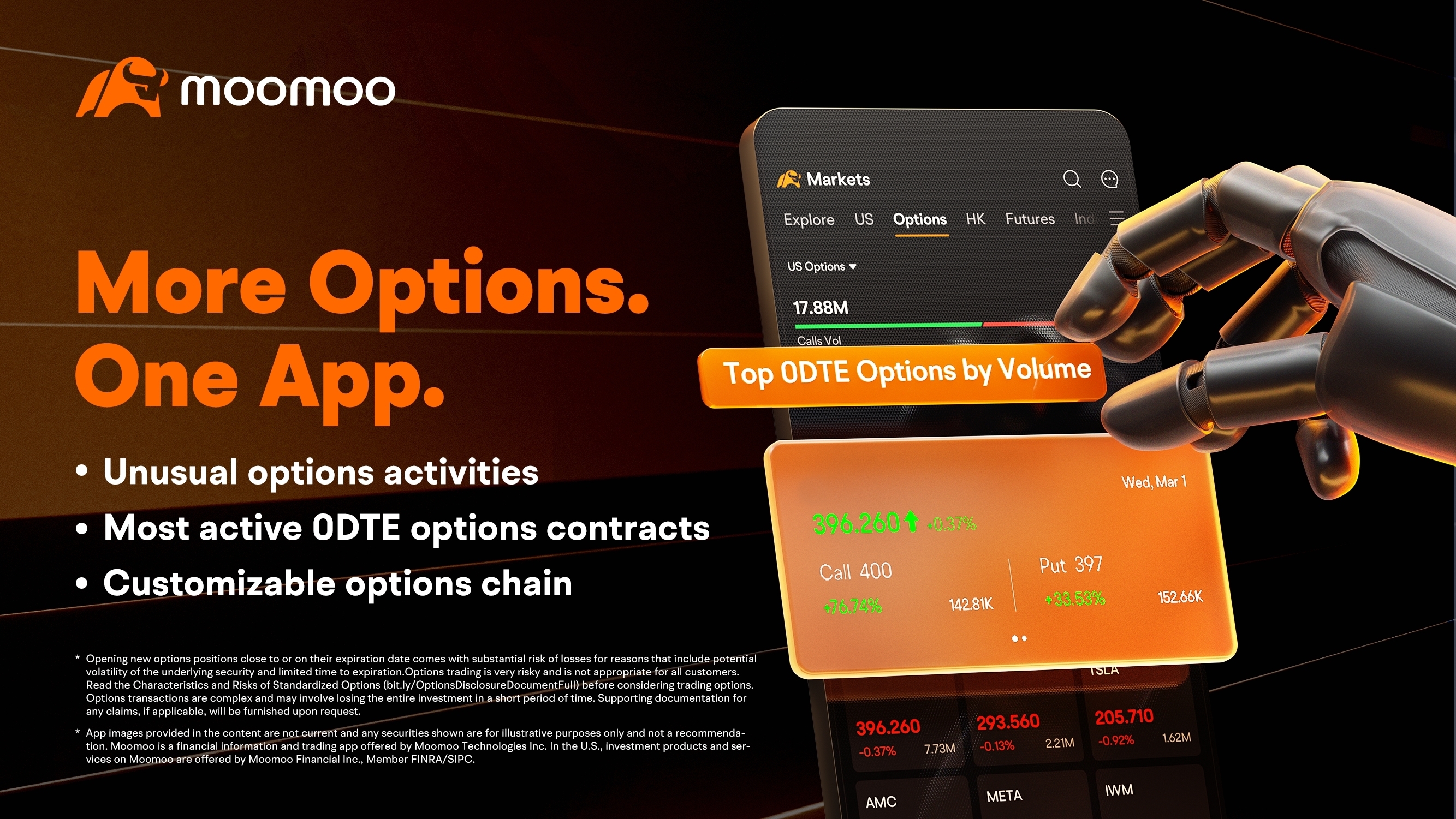 moomoo

More Options.
One App.

• Unusual options activities
• Most active 0DTE options contracts
• Customizable options chain

* Opening new options positions close to or on their expiration date comes with substantial risk of losses for reasons that include potential volatility of the underlying security and limited time to expiration.Options trading is very risky and is not appropriate for all customers. Read the Characteristics and Risks of Standardized Options (bit.ly/OptionsDisclosureDocumentFull) before considering trading options. Options transactions are complex and may involve losing the entire investment in a short period of time. Supporting documentation for any claims, if applicable, will be furnished upon request.

* App images provided in the content are not current and any securities shown are for illustrative purposes only and not a recommendation. Moomoo is a financial information and trading app offered by Moomoo Technologies Inc. In the U.S., investment products and services on Moomoo are offered by Moomoo Financial Inc., Member FINRA/SIPC.

Markets

Explore US Options HK Futures Ind

US Options

17.88M

Calls Vol

Top 0DTE Options by Volume

Wed, Mar 1

396.260 +0.37%

Call 400
+76.74% 142.81K

Put 397
+33.53% 152.66K

TSLA

396.260
-0.37% 7.73M

293.560
-0.13% 2.21M

205.710
-0.92% 1.62M

AMC

META

IWM